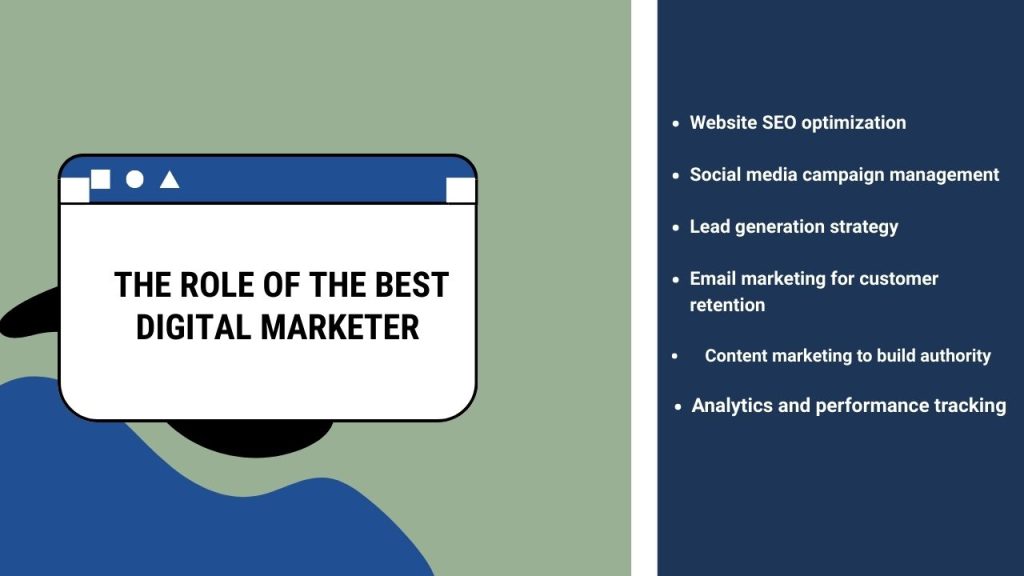 THE ROLE OF THE BEST DIGITAL MARKETER

- Website SEO optimization
- Social media campaign management
- Lead generation strategy
- Email marketing for customer retention
- Content marketing to build authority
- Analytics and performance tracking